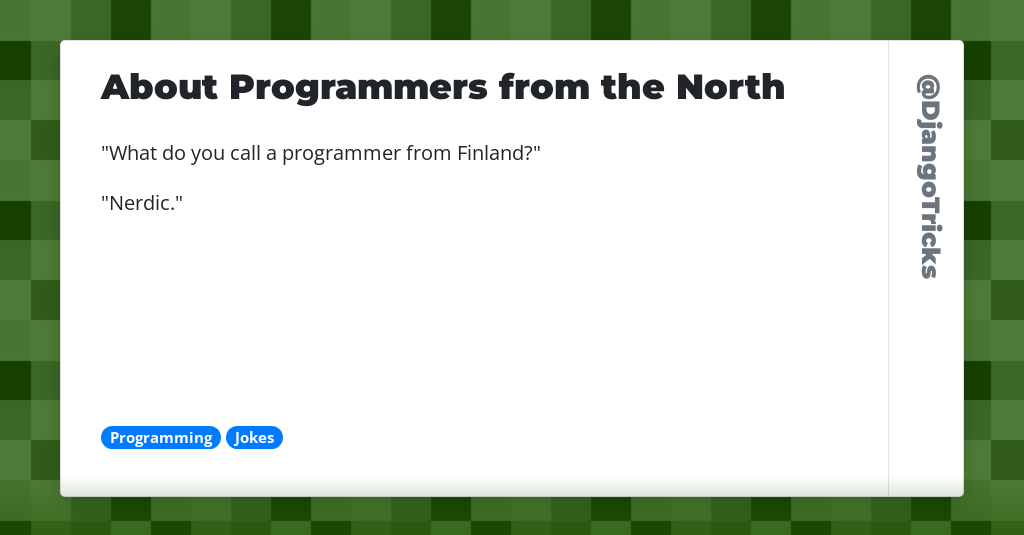 About Programmers from the North

"What do you call a programmer from Finland?"

"Nerdic."

Programming Jokes

@DjangoTricks